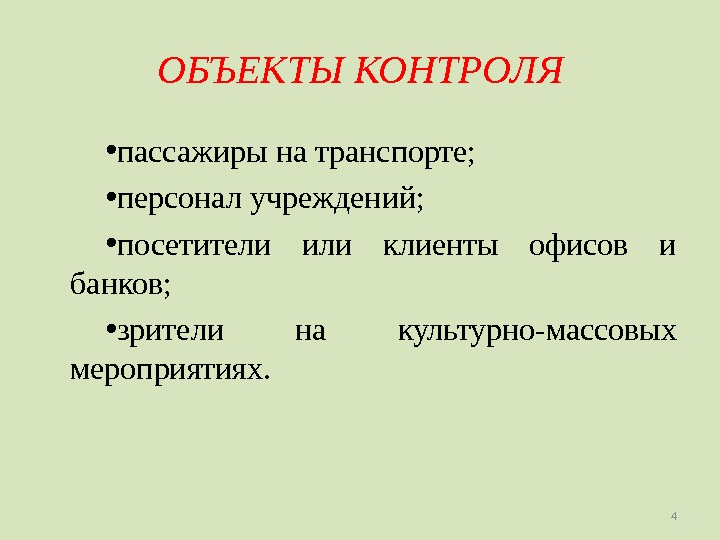 ОБЪЕКТЫ КОНТРОЛЯ

•пассажиры на транспорте;

•персонал учреждений;

•посетители или клиенты офисов и банков;

•зрители на культурно-массовых мероприятиях.

4